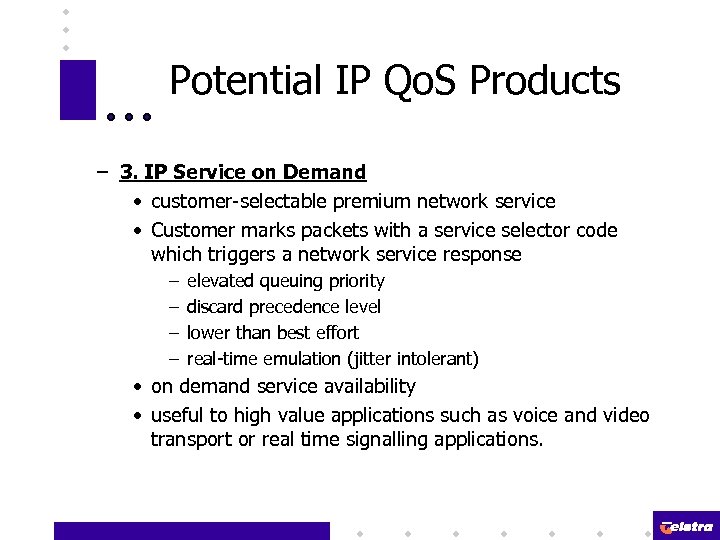 Potential IP QoS Products

– 3. IP Service on Demand
• customer-selectable premium network service
• Customer marks packets with a service selector code which triggers a network service response
– elevated queuing priority
– discard precedence level
– lower than best effort
– real-time emulation (jitter intolerant)
• on demand service availability
• useful to high value applications such as voice and video transport or real time signalling applications.

Telstra